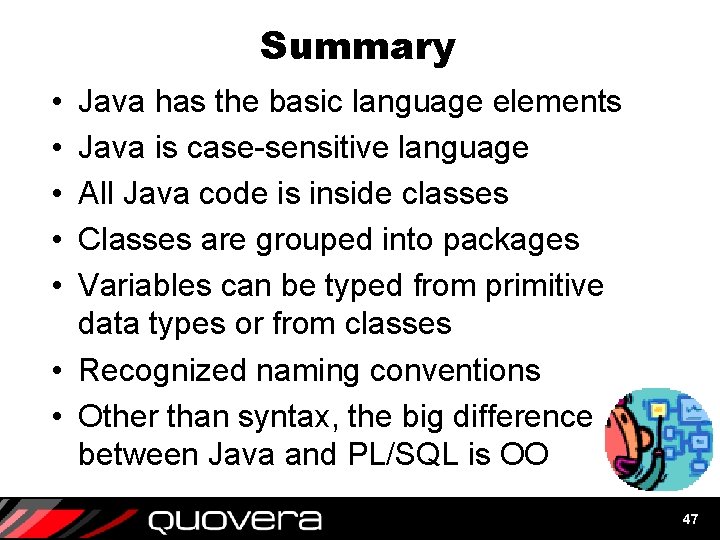 Summary

• Java has the basic language elements
• Java is case-sensitive language
• All Java code is inside classes
• Classes are grouped into packages
• Variables can be typed from primitive data types or from classes
• Recognized naming conventions
• Other than syntax, the big difference between Java and PL/SQL is OO

quovera

47